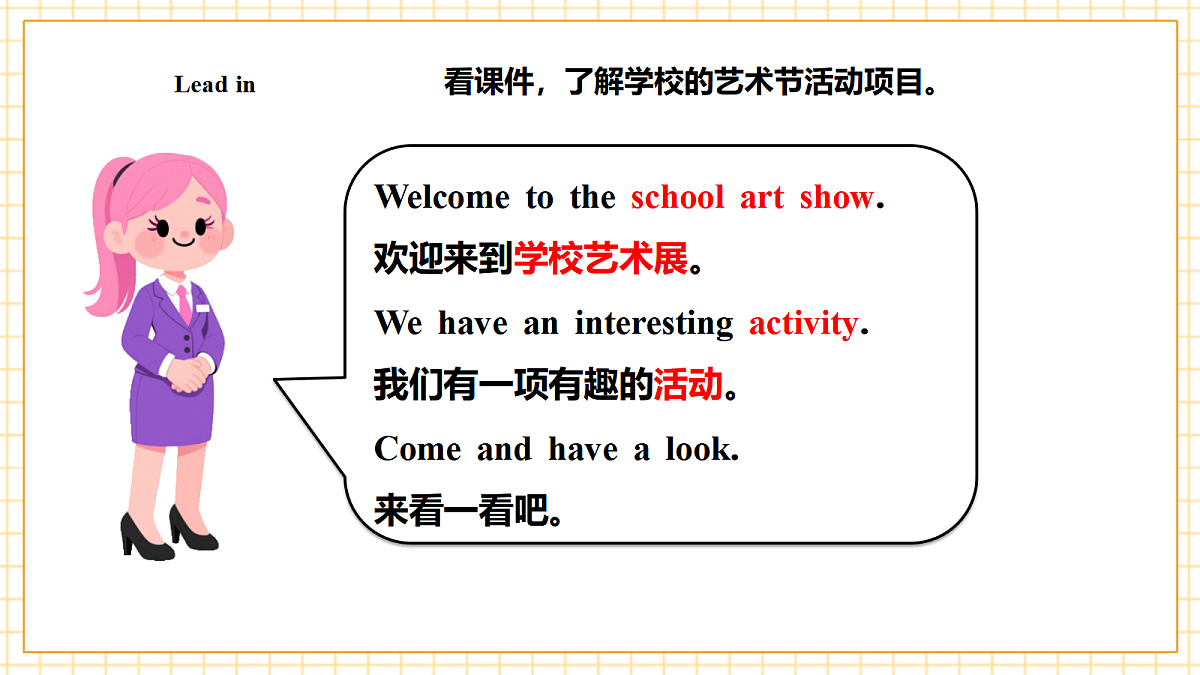 Lead in

看课件，了解学校的艺术节活动项目。

Welcome to the school art show.

欢迎来到学校艺术展。

We have an interesting activity.

我们有一项有趣的活动。

Come and have a look.

来看一看吧。